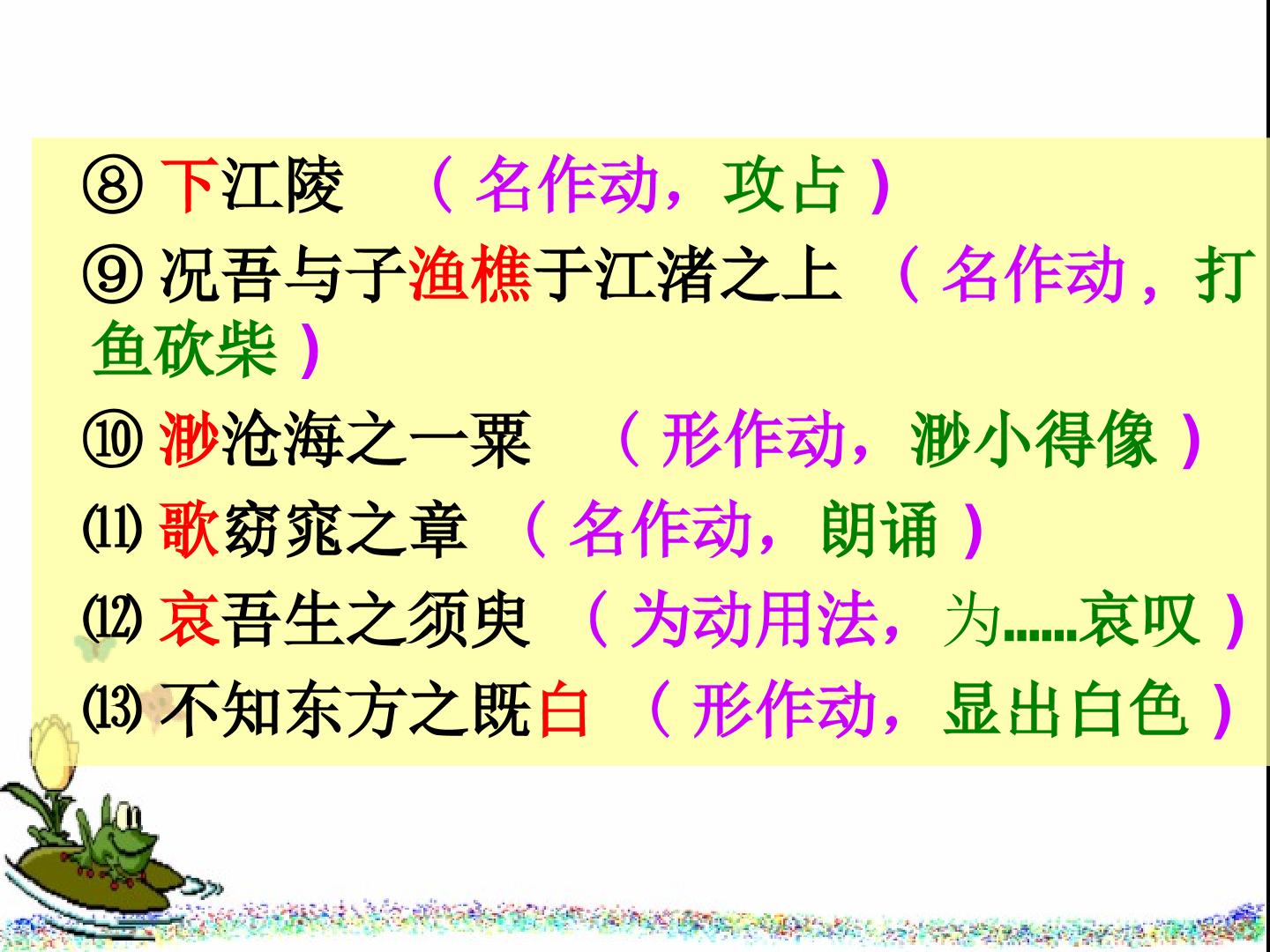 ⑧下江陵 （名作动，攻占）

⑨况吾与子渔樵于江渚之上 （名作动，打鱼砍柴）

⑩渺沧海之一粟 （形作动，渺小得像）

⑾歌窈窕之章 （名作动，朗诵）

⑿哀吾生之须臾 （为动用法，为......哀叹）

⒀不知东方之既白 （形作动，显出白色）